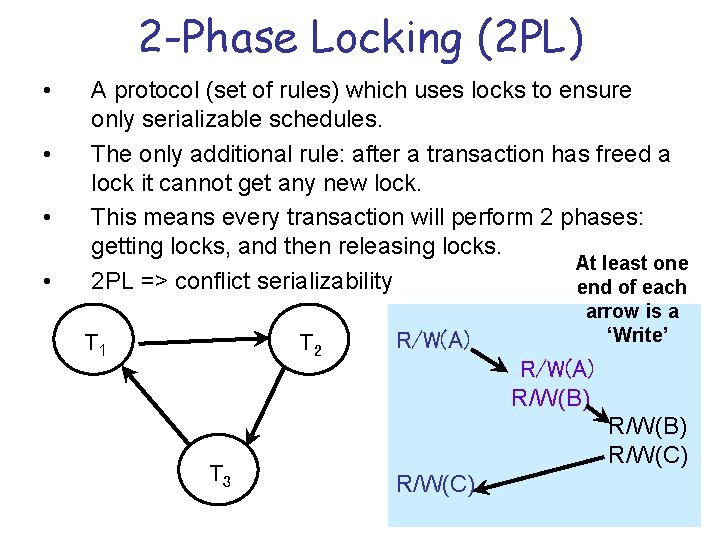 2-Phase Locking (2PL)

• A protocol (set of rules) which uses locks to ensure only serializable schedules.

• The only additional rule: after a transaction has freed a lock it cannot get any new lock.

• This means every transaction will perform 2 phases: getting locks, and then releasing locks.

• 2PL => conflict serializability

At least one end of each arrow is a 'Write'

$T_1$

$T_2$

$T_3$

R/W(A)

R/W(A)

R/W(B)

R/W(B)

R/W(C)

R/W(C)